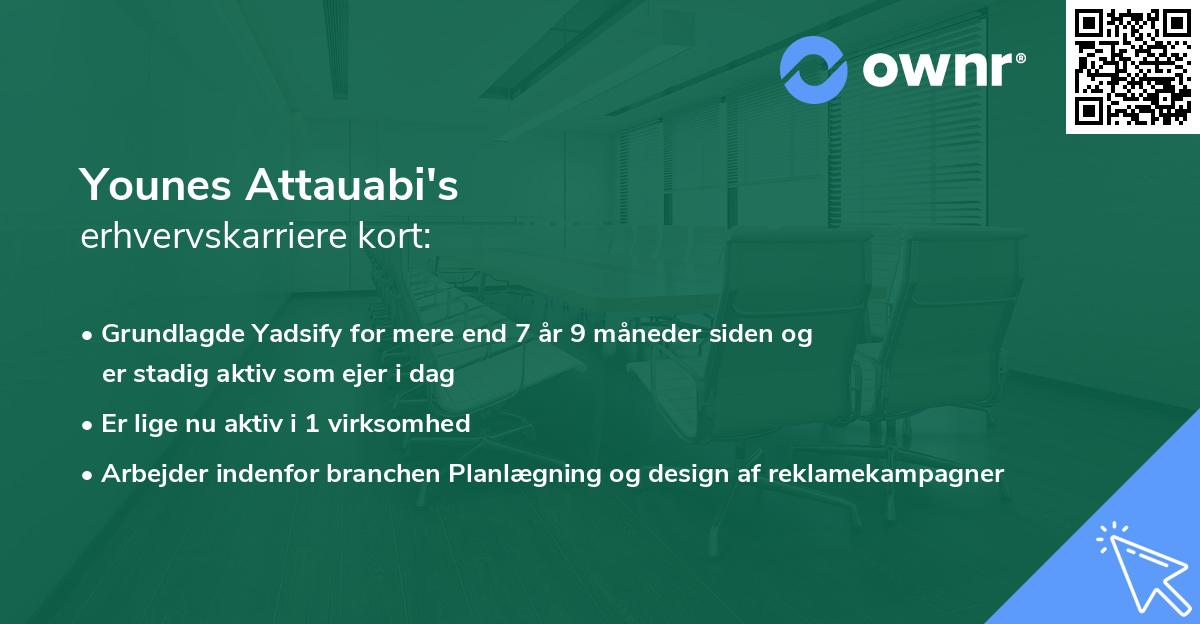 ownr®

Younes Attauabi's
erhvervskarriere kort:

• Grundlagde Yadsify for mere end 7 år 9 måneder siden og er stadig aktiv som ejer i dag
• Er lige nu aktiv i 1 virksomhed
• Arbejder indenfor branchen Planlægning og design af reklamekampagner